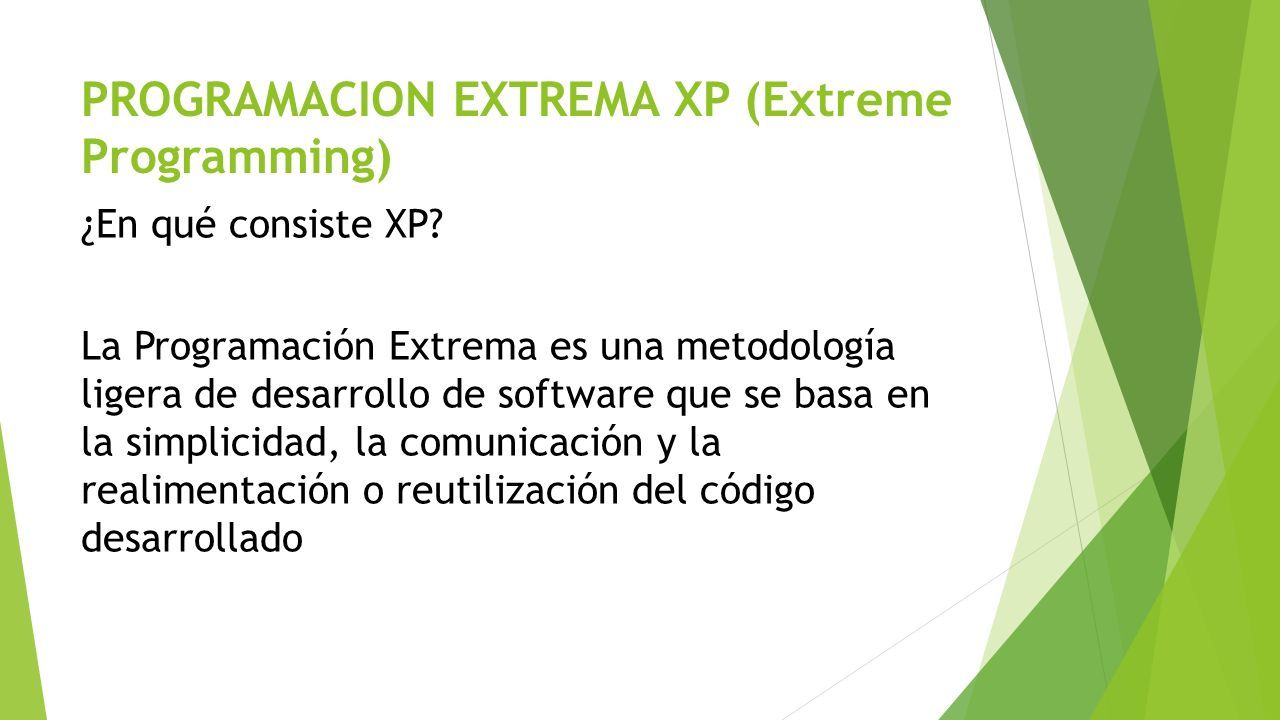 PROGRAMACION EXTREMA XP (Extreme Programming)

¿En qué consiste XP?

La Programación Extrema es una metodología ligera de desarrollo de software que se basa en la simplicidad, la comunicación y la realimentación o reutilización del código desarrollado